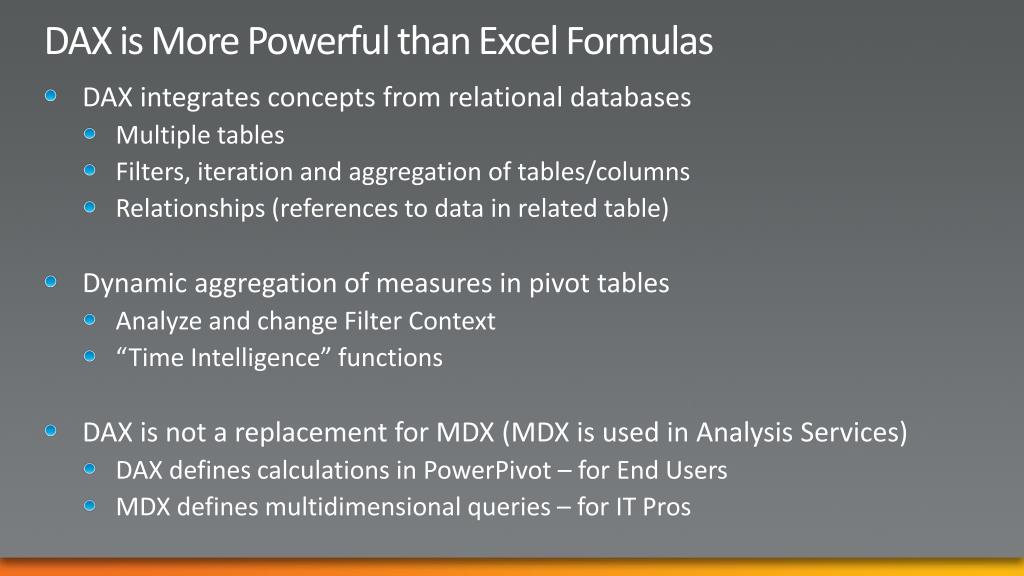 DAX is More Powerful than Excel Formulas

DAX integrates concepts from relational databases
Multiple tables
Filters, iteration and aggregation of tables/columns
Relationships (references to data in related table)

Dynamic aggregation of measures in pivot tables
Analyze and change Filter Context
“Time Intelligence” functions

DAX is not a replacement for MDX (MDX is used in Analysis Services)
DAX defines calculations in PowerPivot – for End Users
MDX defines multidimensional queries – for IT Pros